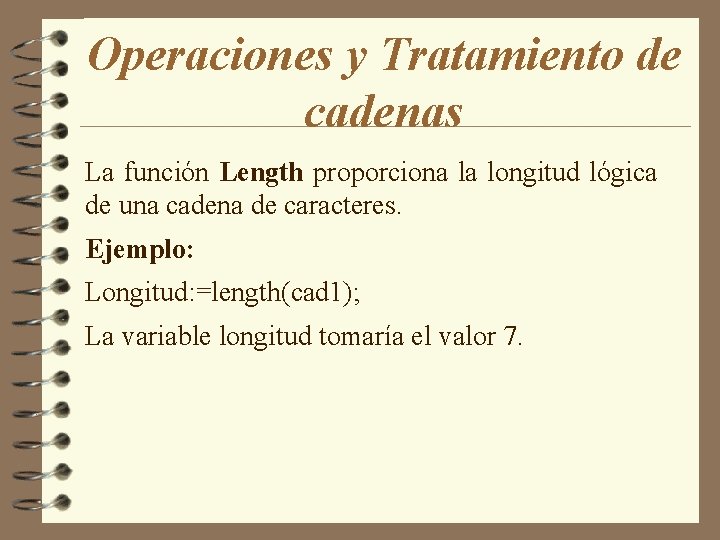 Operaciones y Tratamiento de cadenas

La función Length proporciona la longitud lógica de una cadena de caracteres.

Ejemplo:

Longitud:=length(cad1);

La variable longitud tomaría el valor 7.